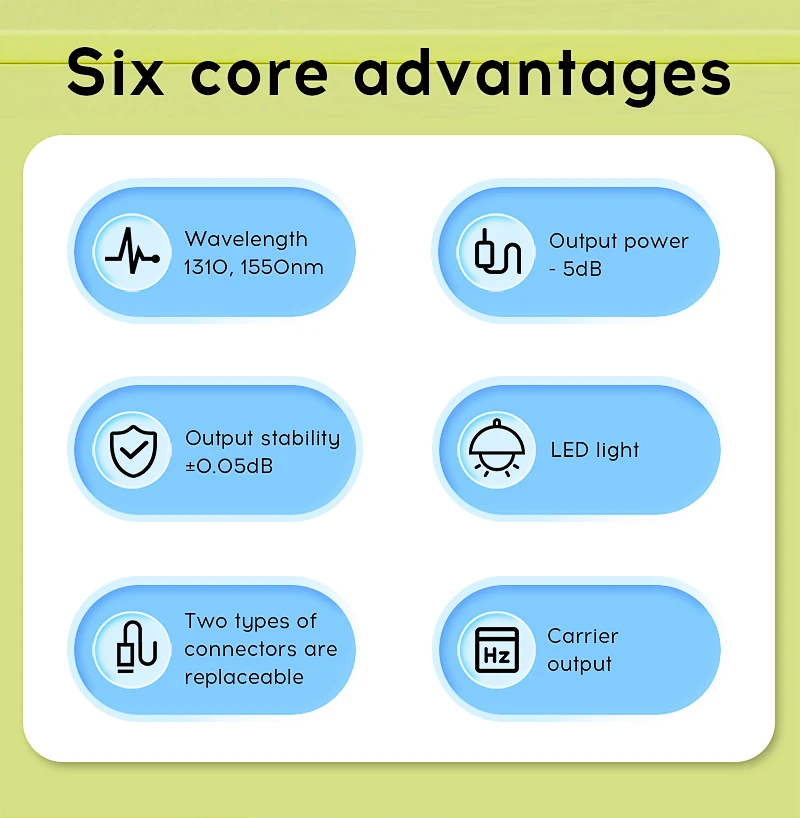 Six core advantages

Wavelength 1310, 1550nm

Output power - 5dB

Output stability ±0.05dB

LED light

Two types of connectors are replaceable

Hz

Carrier output